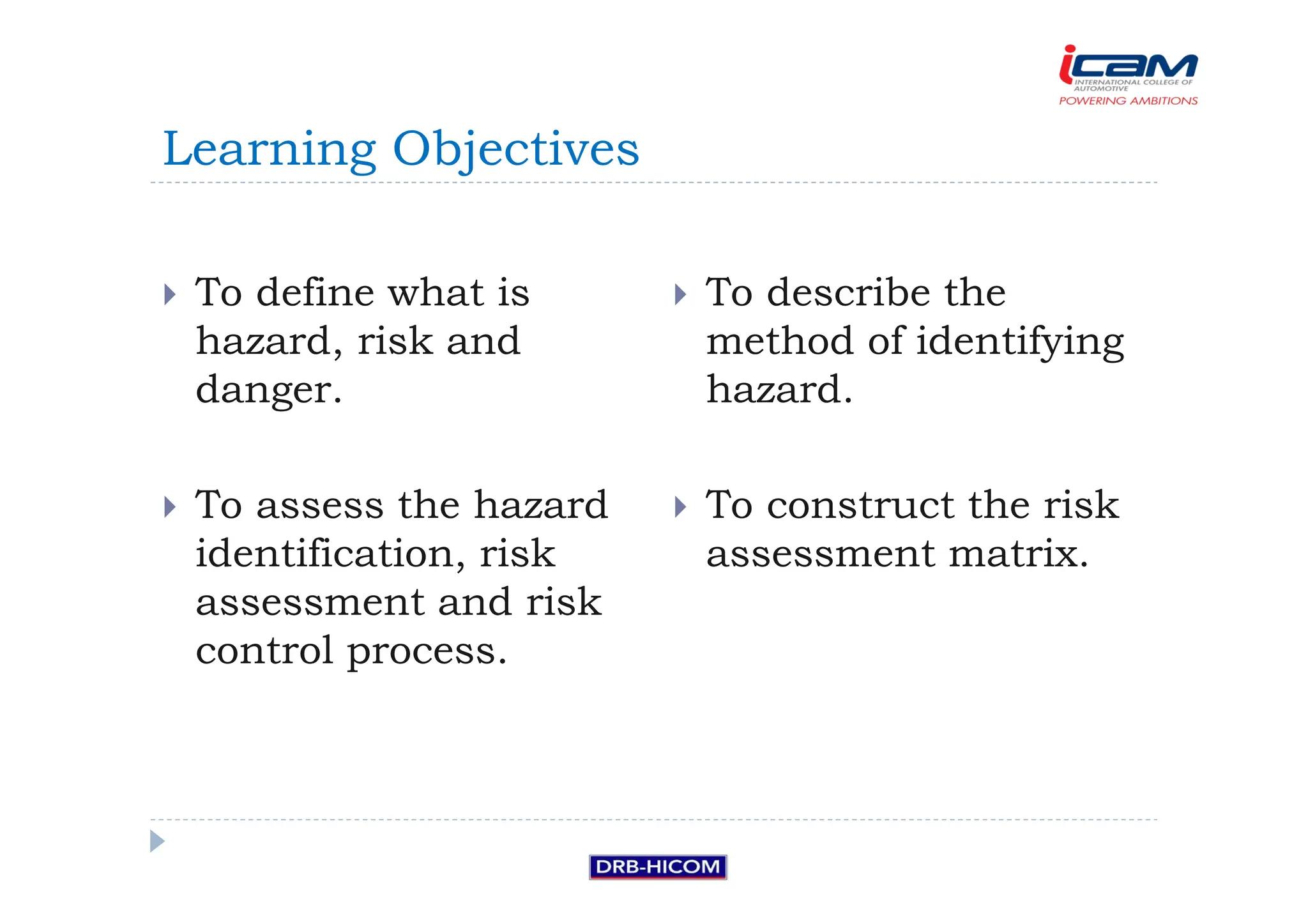 icam
INTERNATIONAL COLLEGE OF AUTOMOTIVE
POWERING AMBITIONS

Learning Objectives

To define what is hazard, risk and danger.

To assess the hazard identification, risk assessment and risk control process.

To describe the method of identifying hazard.

To construct the risk assessment matrix.

DRB-HICOM